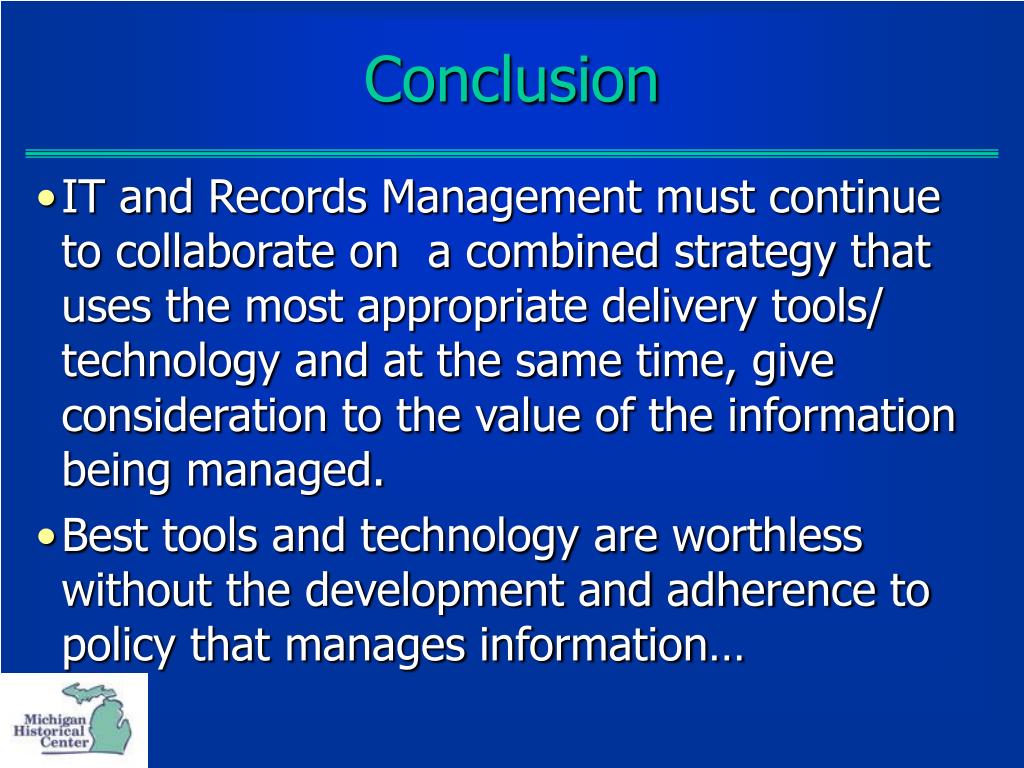 Conclusion

• IT and Records Management must continue to collaborate on a combined strategy that uses the most appropriate delivery tools/ technology and at the same time, give consideration to the value of the information being managed.

• Best tools and technology are worthless without the development and adherence to policy that manages information…

Michigan Historical Center